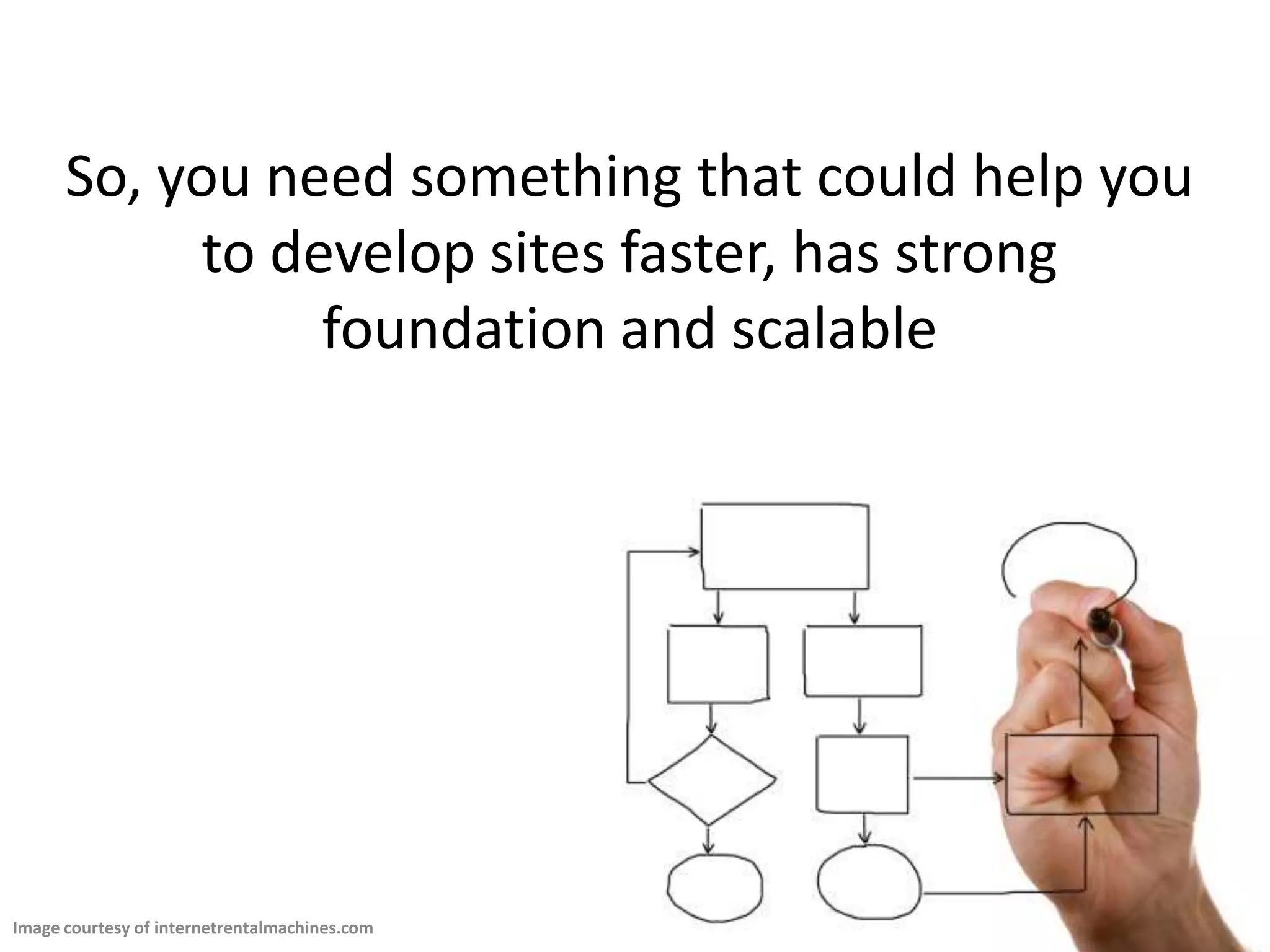 So, you need something that could help you to develop sites faster, has strong foundation and scalable

Image courtesy of internetrentalmachines.com